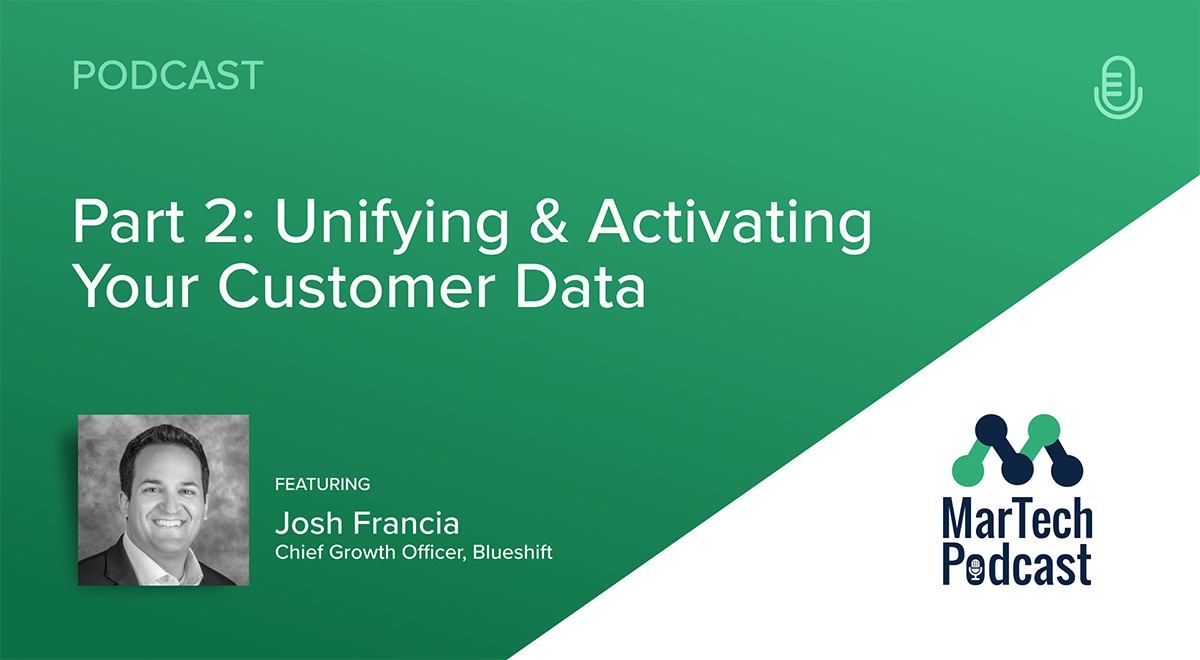 PODCAST

Part 2: Unifying & Activating Your Customer Data

FEATURING
Josh Francia
Chief Growth Officer, Blueshift

MarTech Podcast